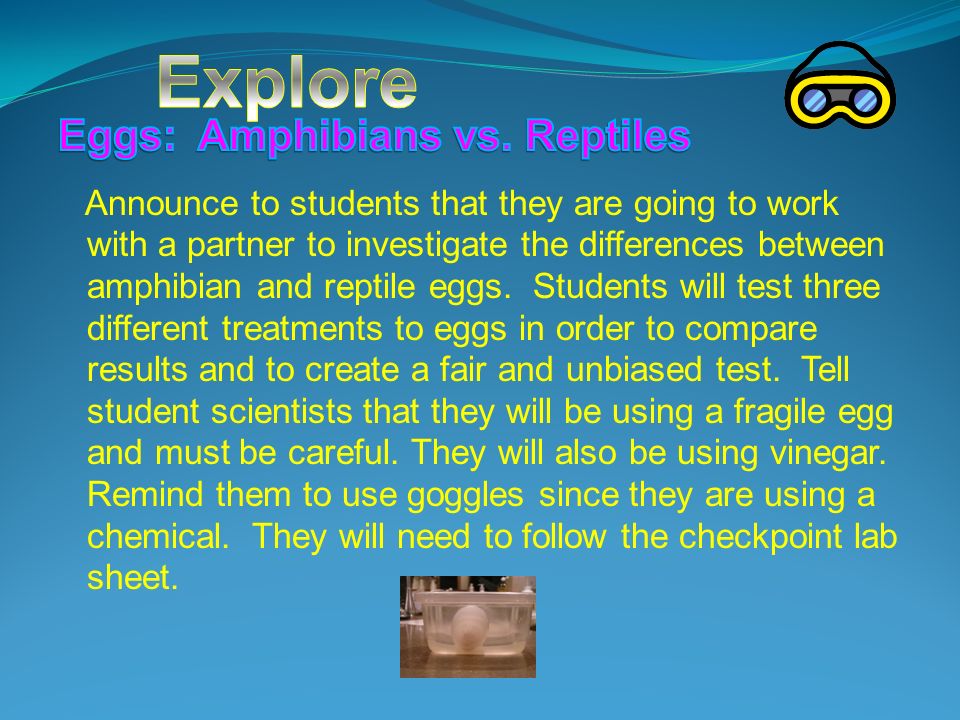 Explore

Eggs: Amphibians vs. Reptiles

Announce to students that they are going to work with a partner to investigate the differences between amphibian and reptile eggs. Students will test three different treatments to eggs in order to compare results and to create a fair and unbiased test. Tell student scientists that they will be using a fragile egg and must be careful. They will also be using vinegar. Remind them to use goggles since they are using a chemical. They will need to follow the checkpoint lab sheet.